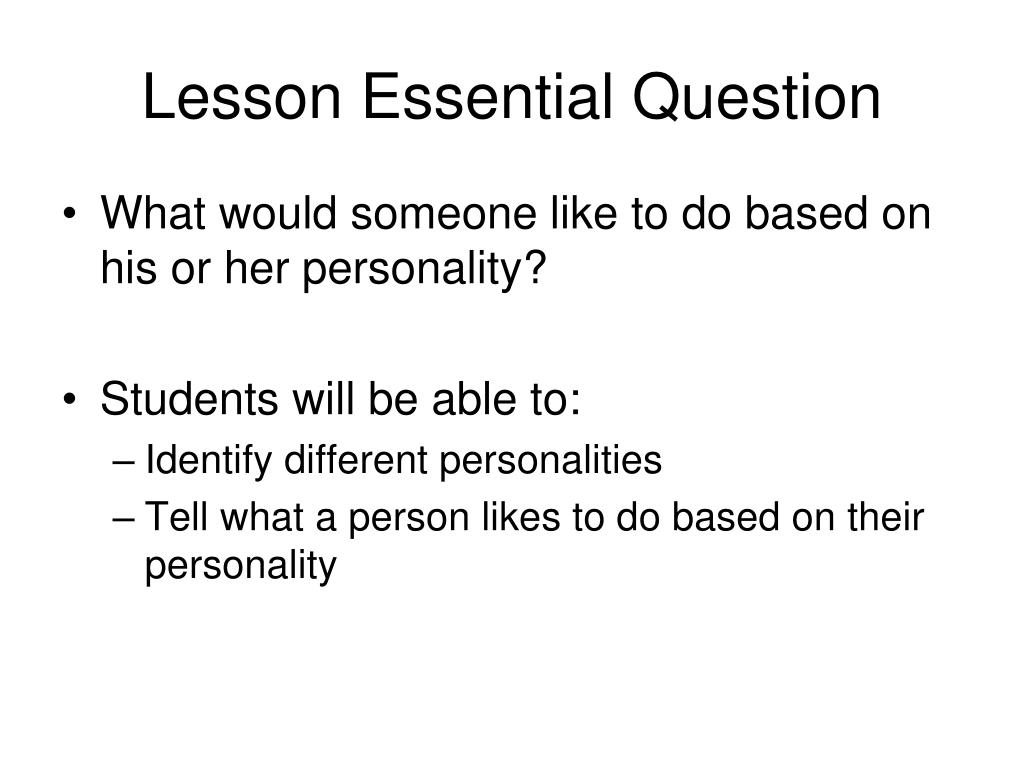 Lesson Essential Question

• What would someone like to do based on his or her personality?

• Students will be able to:
– Identify different personalities
– Tell what a person likes to do based on their personality